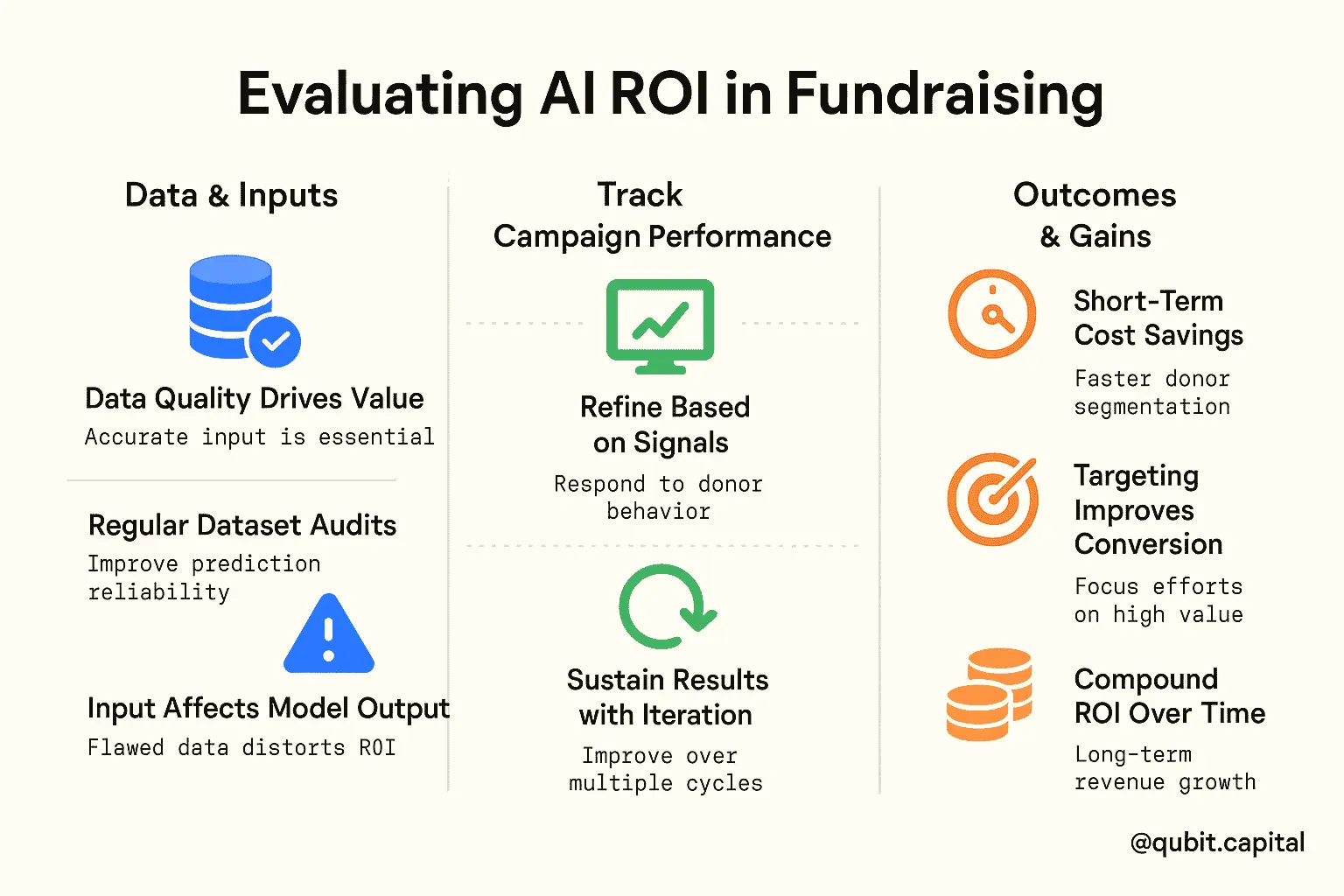 Evaluating AI ROI in Fundraising

Data & Inputs

Data Quality Drives Value
Accurate input is essential

Regular Dataset Audits
Improve prediction reliability

Input Affects Model Output
Flawed data distorts ROI

Track
Campaign Performance

Refine Based on Signals
Respond to donor behavior

Sustain Results with Iteration
Improve over multiple cycles

Outcomes & Gains

Short-Term Cost Savings
Faster donor segmentation

Targeting Improves Conversion
Focus efforts on high value

Compound ROI Over Time
Long-term revenue growth

@qubit.capital